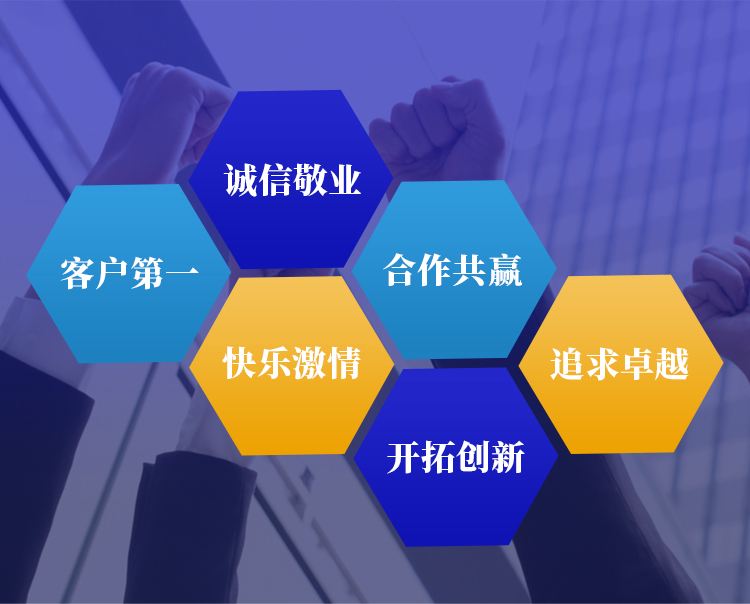 诚信敬业

客户第一

合作共赢

快乐激情

追求卓越

开拓创新